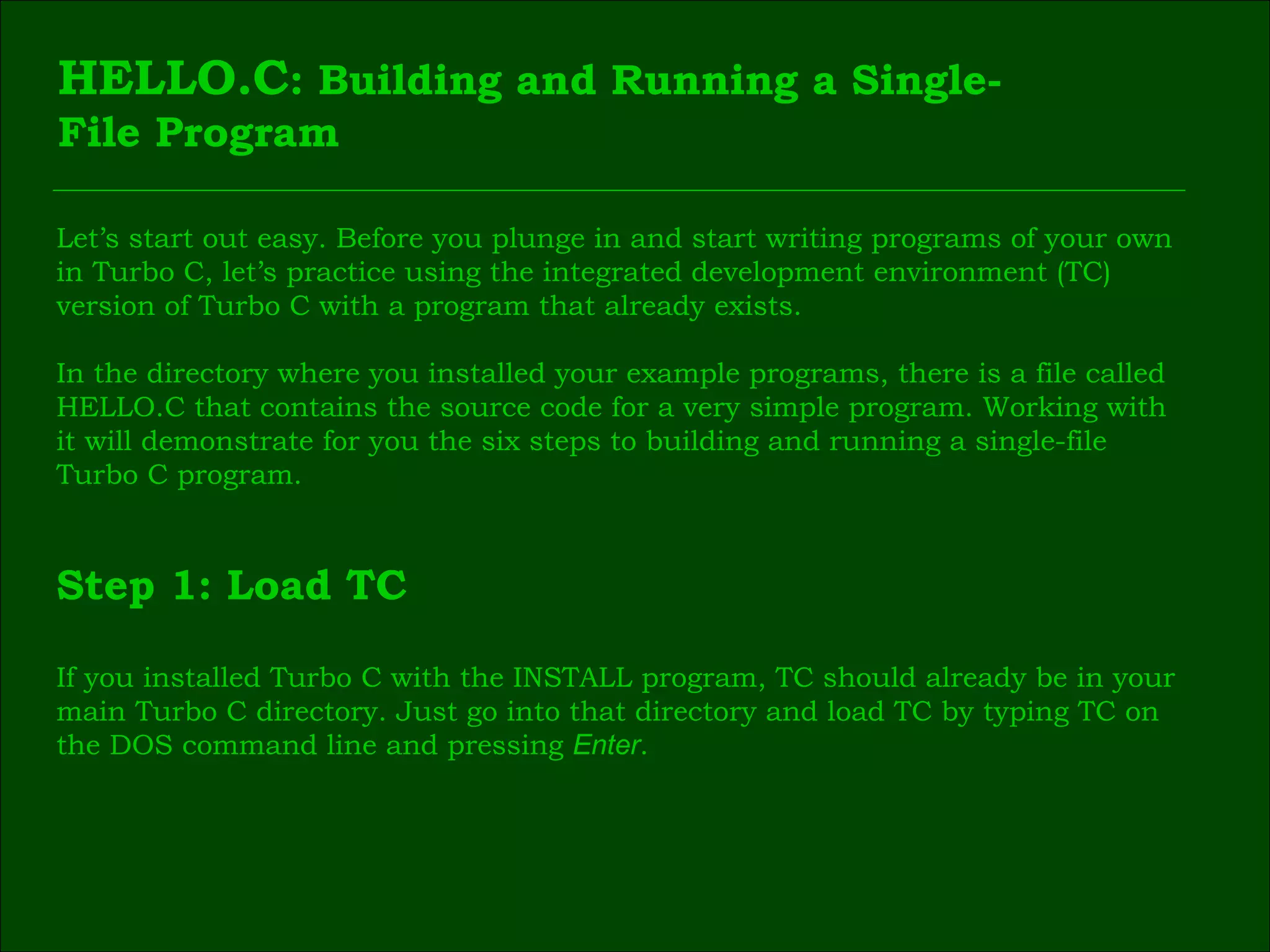 HELLO.C: Building and Running a Single-File Program

Let’s start out easy. Before you plunge in and start writing programs of your own in Turbo C, let’s practice using the integrated development environment (TC) version of Turbo C with a program that already exists.

In the directory where you installed your example programs, there is a file called HELLO.C that contains the source code for a very simple program. Working with it will demonstrate for you the six steps to building and running a single-file Turbo C program.

Step 1: Load TC

If you installed Turbo C with the INSTALL program, TC should already be in your main Turbo C directory. Just go into that directory and load TC by typing TC on the DOS command line and pressing Enter.